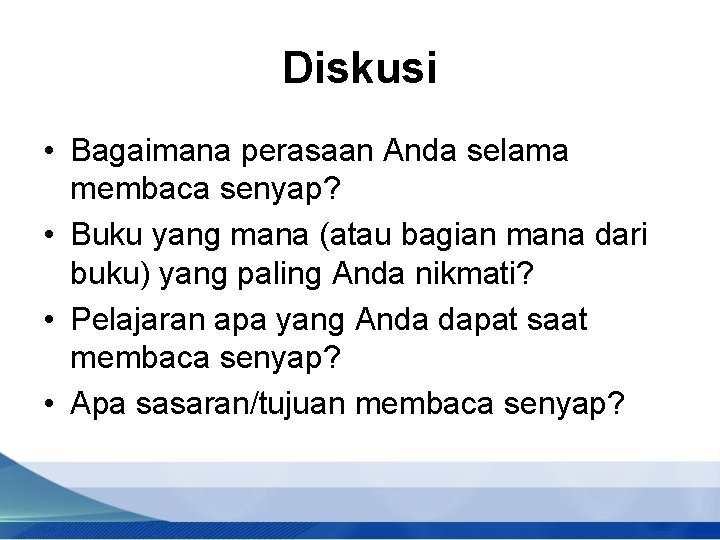 Diskusi

• Bagaimana perasaan Anda selama membaca senyap?
• Buku yang mana (atau bagian mana dari buku) yang paling Anda nikmati?
• Pelajaran apa yang Anda dapat saat membaca senyap?
• Apa sasaran/tujuan membaca senyap?